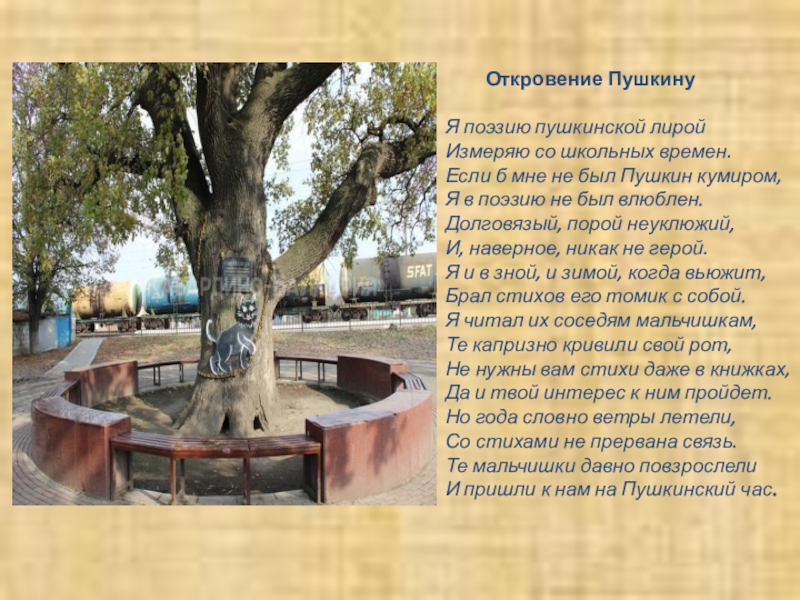 SFAT

Откровение Пушкину

Я поэзию пушкинской лирой
Измеряю со школьных времен.
Если б мне не был Пушкин кумиром,
Я в поэзию не был влюблен.
Долговязый, порой неуклюжий,
И, наверное, никак не герой.
Я и в зной, и зимой, когда вьюжит,
Брал стихов его томик с собой.
Я читал их соседям мальчишкам,
Те капризно кривили свой рот,
Не нужны вам стихи даже в книжках,
Да и твой интерес к ним пройдет.
Но года словно ветры летели,
Со стихами не прервана связь.
Те мальчишки давно повзрослели
И пришли к нам на Пушкинский час.